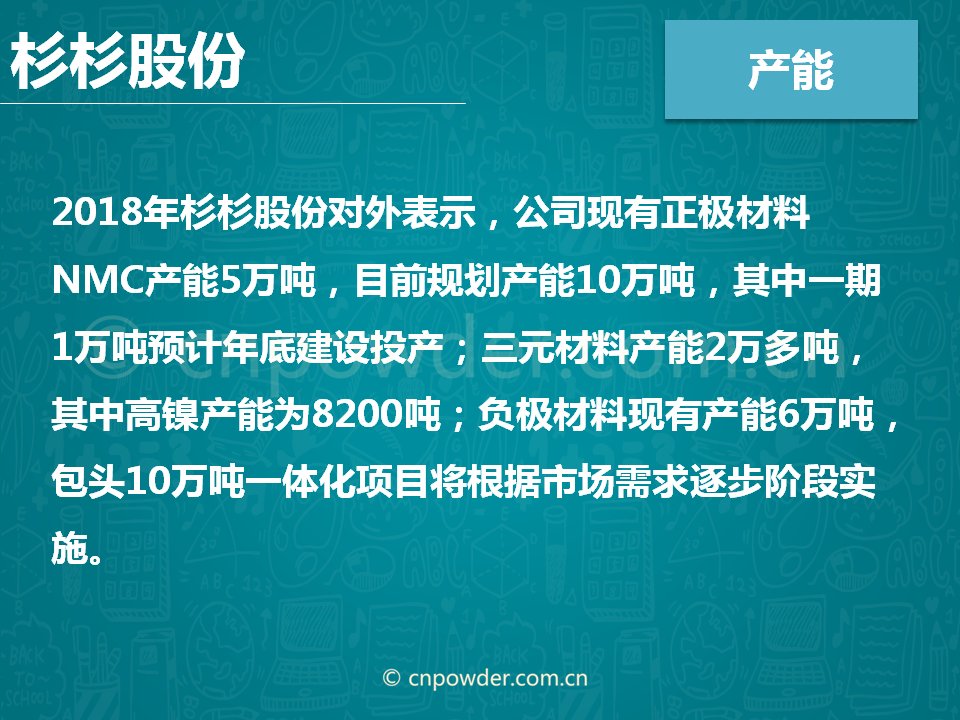 杉杉股份

产能

2018年杉杉股份对外表示，公司现有正极材料NMC产能5万吨，目前规划产能10万吨，其中一期1万吨预计年底建设投产；三元材料产能2万多吨，其中高镍产能为8200吨；负极材料现有产能6万吨，包头10万吨一体化项目将根据市场需求逐步阶段实施。

cnpowder.com.cn

© cnpowder.com.cn